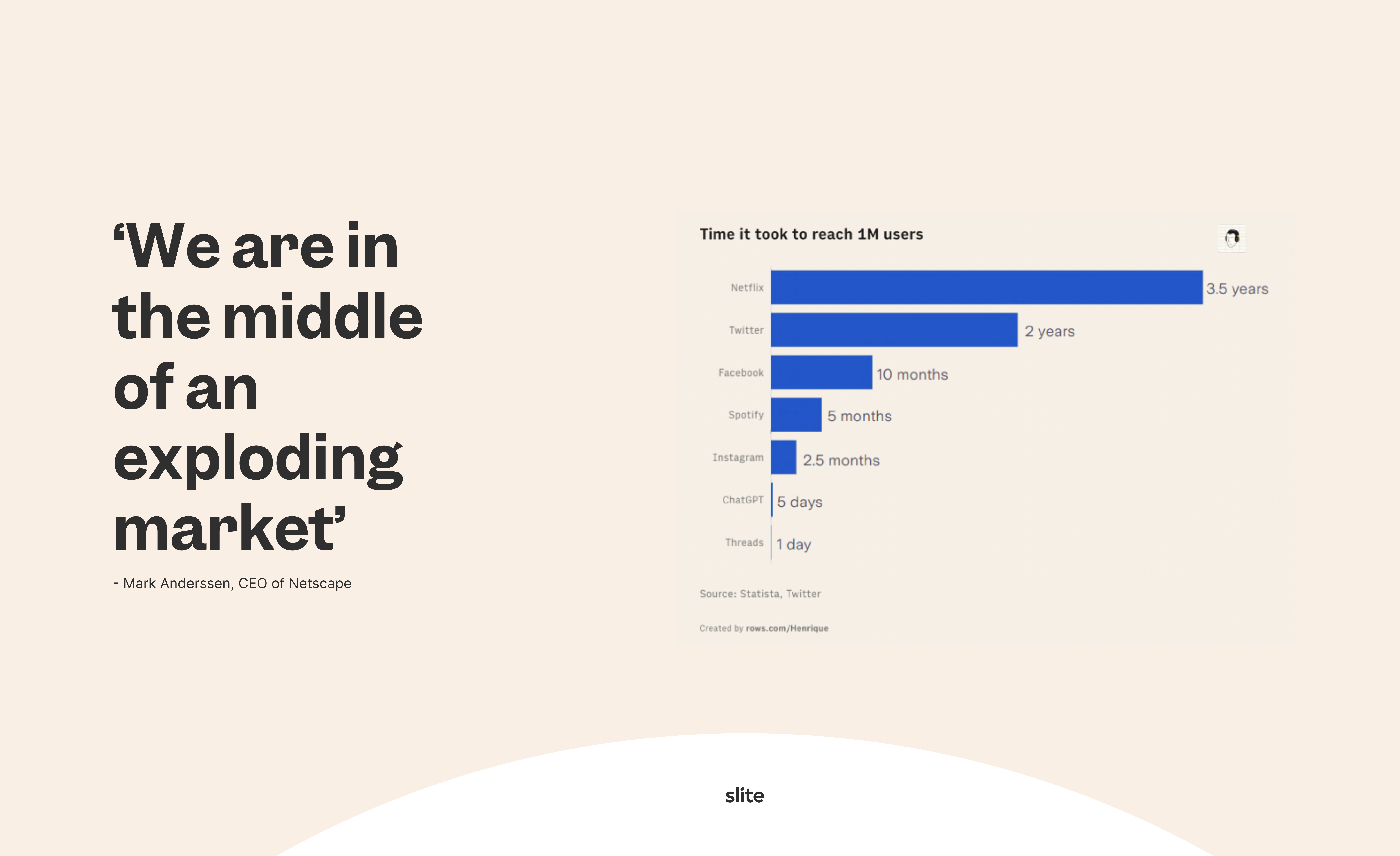 ‘We are in the middle of an exploding market’

- Mark Anderssen, CEO of Netscape

Time it took to reach 1M users

Netflix 3.5 years
Twitter 2 years
Facebook 10 months
Spotify 5 months
Instagram 2.5 months
ChatGPT 5 days
Threads 1 day

Source: Statista, Twitter

Created by rows.com/Henrique

slite